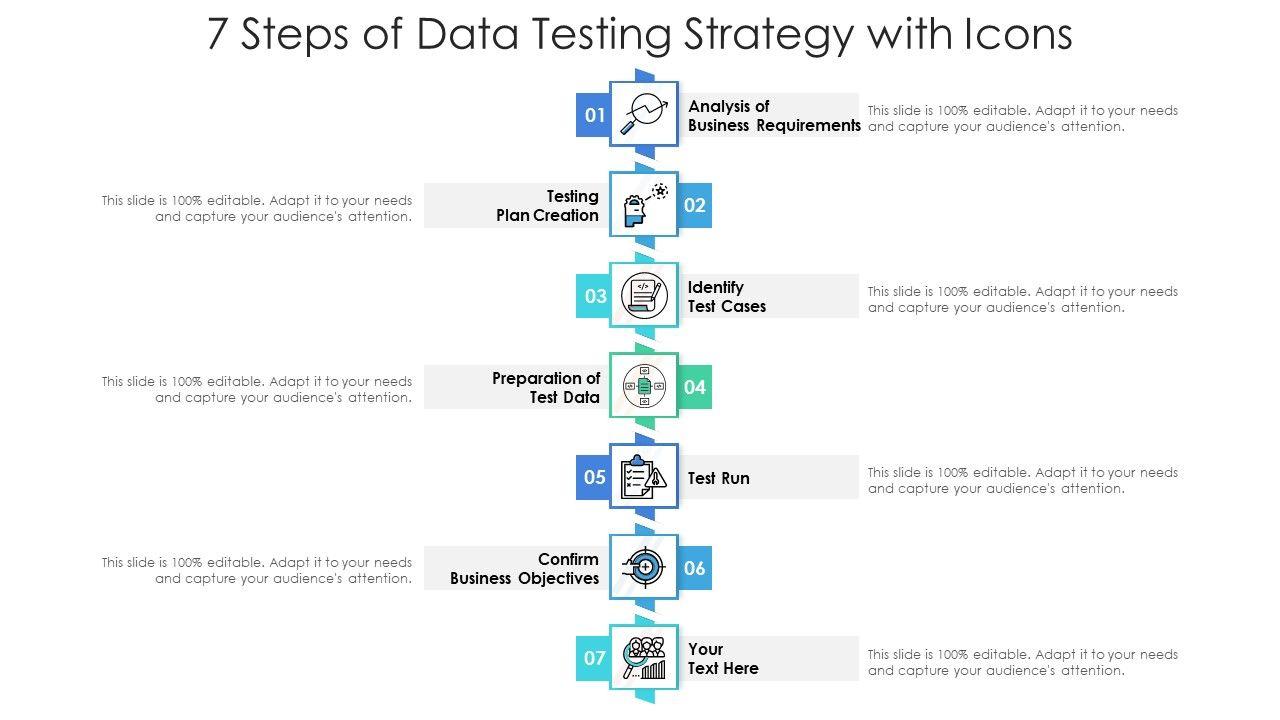 7 Steps of Data Testing Strategy with Icons

01
Analysis of Business Requirements
This slide is 100% editable. Adapt it to your needs and capture your audience's attention.

This slide is 100% editable. Adapt it to your needs and capture your audience's attention.
Testing Plan Creation
02

03
Identify Test Cases
This slide is 100% editable. Adapt it to your needs and capture your audience's attention.

This slide is 100% editable. Adapt it to your needs and capture your audience's attention.
Preparation of Test Data
04

05
Test Run
This slide is 100% editable. Adapt it to your needs and capture your audience's attention.

This slide is 100% editable. Adapt it to your needs and capture your audience's attention.
Confirm Business Objectives
06

07
Your Text Here
This slide is 100% editable. Adapt it to your needs and capture your audience's attention.